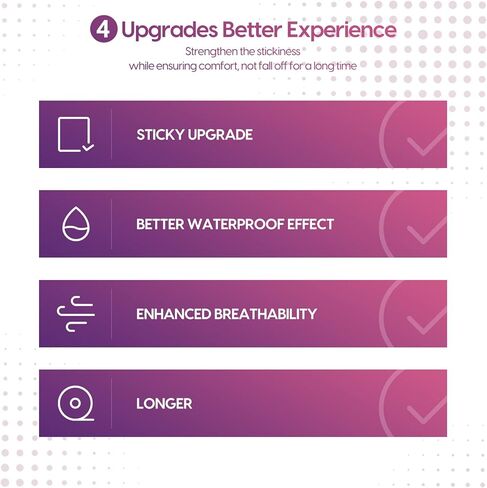 4 Upgrades Better Experience

Strengthen the stickiness
while ensuring comfort, not fall off for a long time

STICKY UPGRADE

BETTER WATERPROOF EFFECT

ENHANCED BREATHABILITY

LONGER